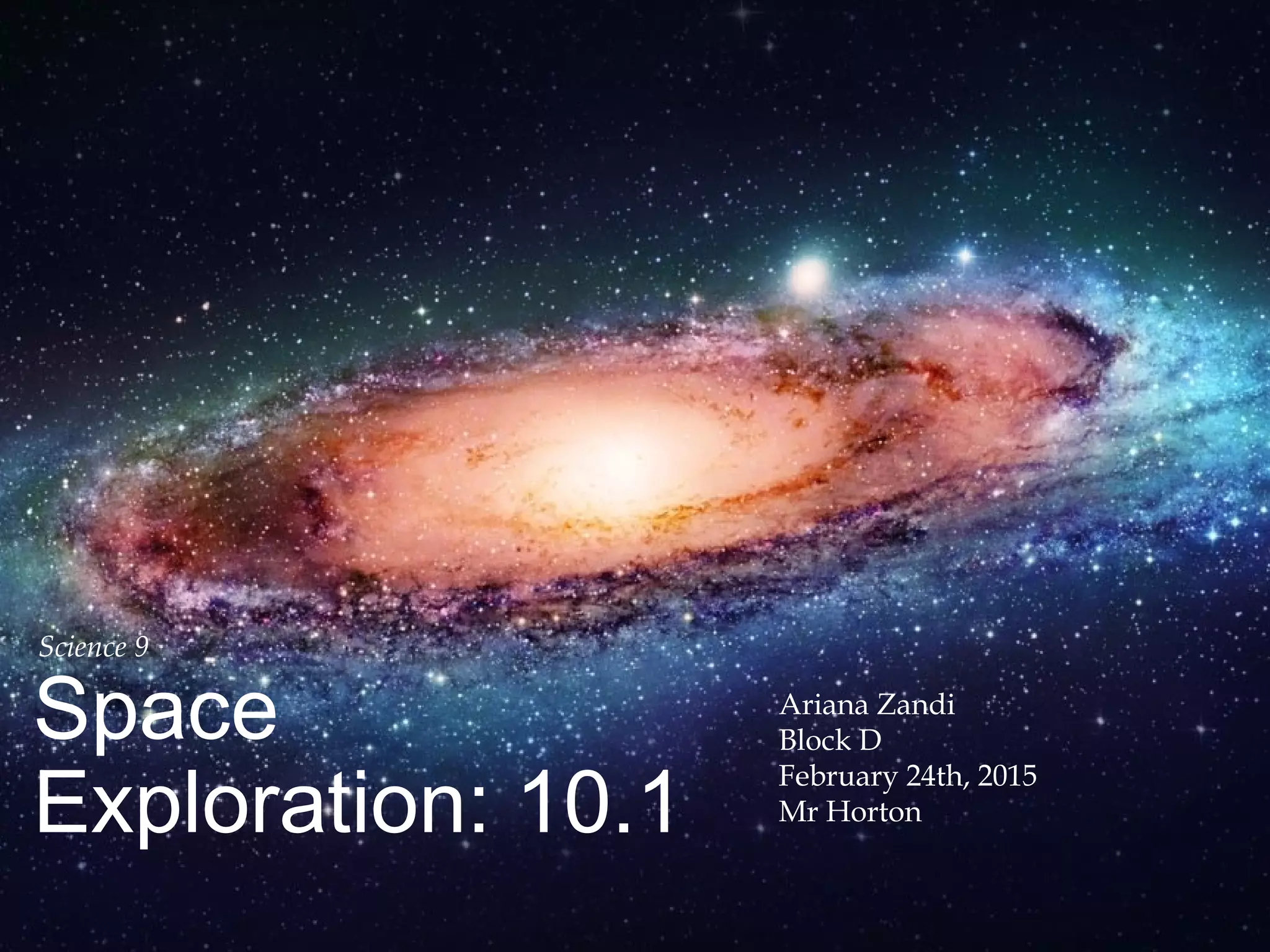 Science 9

Space Exploration: 10.1

Ariana Zandi
Block D
February 24th, 2015
Mr Horton